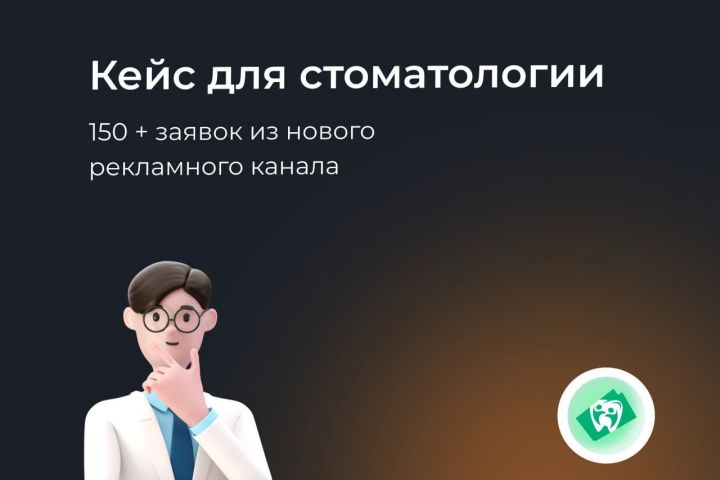 Кейс для стоматологии

150 + заявок из нового рекламного канала